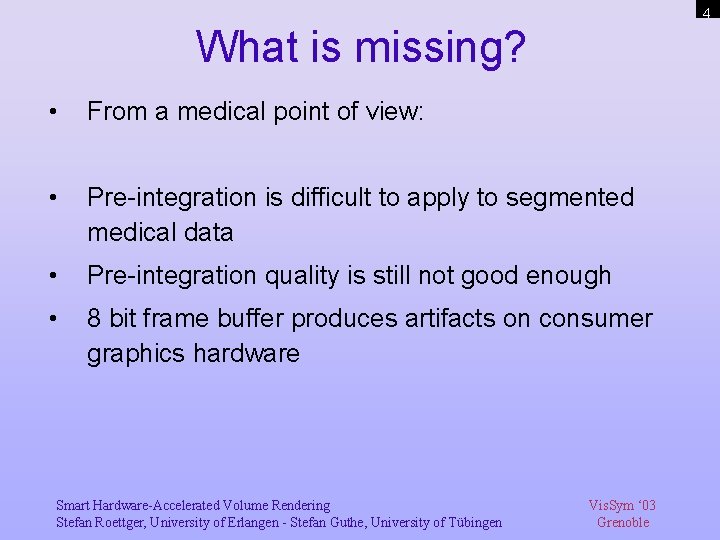 4

What is missing?

• From a medical point of view:

• Pre-integration is difficult to apply to segmented medical data

• Pre-integration quality is still not good enough

• 8 bit frame buffer produces artifacts on consumer graphics hardware

Smart Hardware-Accelerated Volume Rendering
Stefan Roettger, University of Erlangen - Stefan Guthe, University of Tübingen

VisSym '03
Grenoble